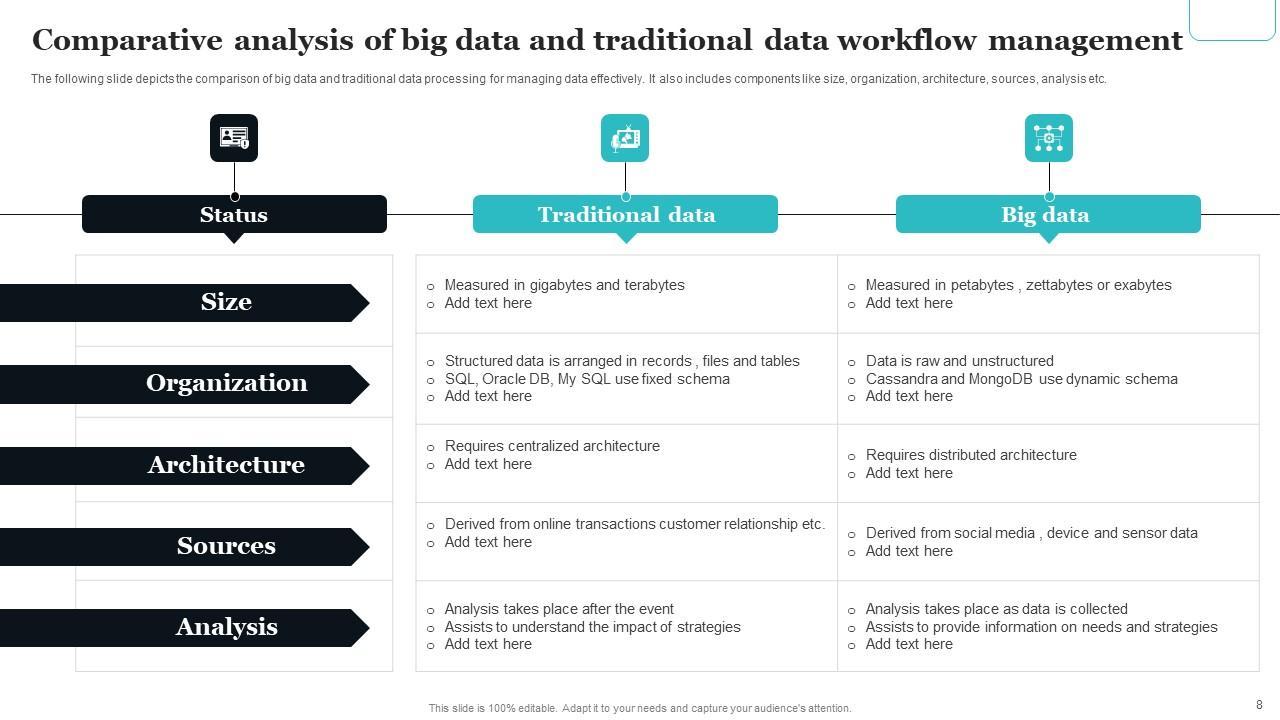 Comparative analysis of big data and traditional data workflow management

The following slide depicts the comparison of big data and traditional data processing for managing data effectively. It also includes components like size, organization, architecture, sources, analysis etc.

| Status | Traditional data | Big data |
|---|---|---|
| Size | ○ Measured in gigabytes and terabytes ○ Add text here | ○ Measured in petabytes , zettabytes or exabytes ○ Add text here |
| Organization | ○ Structured data is arranged in records , files and tables ○ SQL, Oracle DB, My SQL use fixed schema ○ Add text here | ○ Data is raw and unstructured ○ Cassandra and MongoDB use dynamic schema ○ Add text here |
| Architecture | ○ Requires centralized architecture ○ Add text here | ○ Requires distributed architecture ○ Add text here |
| Sources | ○ Derived from online transactions customer relationship etc. ○ Add text here | ○ Derived from social media , device and sensor data ○ Add text here |
| Analysis | ○ Analysis takes place after the event ○ Assists to understand the impact of strategies ○ Add text here | ○ Analysis takes place as data is collected ○ Assists to provide information on needs and strategies ○ Add text here |

This slide is 100% editable. Adapt it to your needs and capture your audience's attention.

8